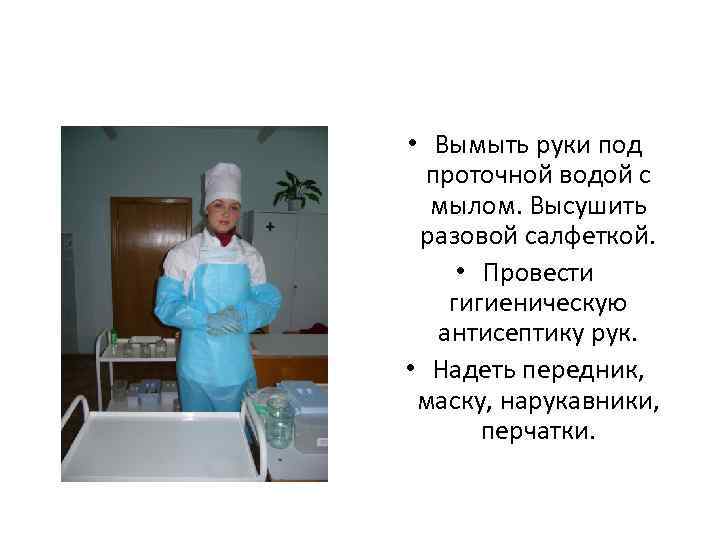 • Вымыть руки под проточной водой с мылом. Высушить разовой салфеткой.

• Провести гигиеническую антисептику рук.

• Надеть передник, маску, нарукавники, перчатки.